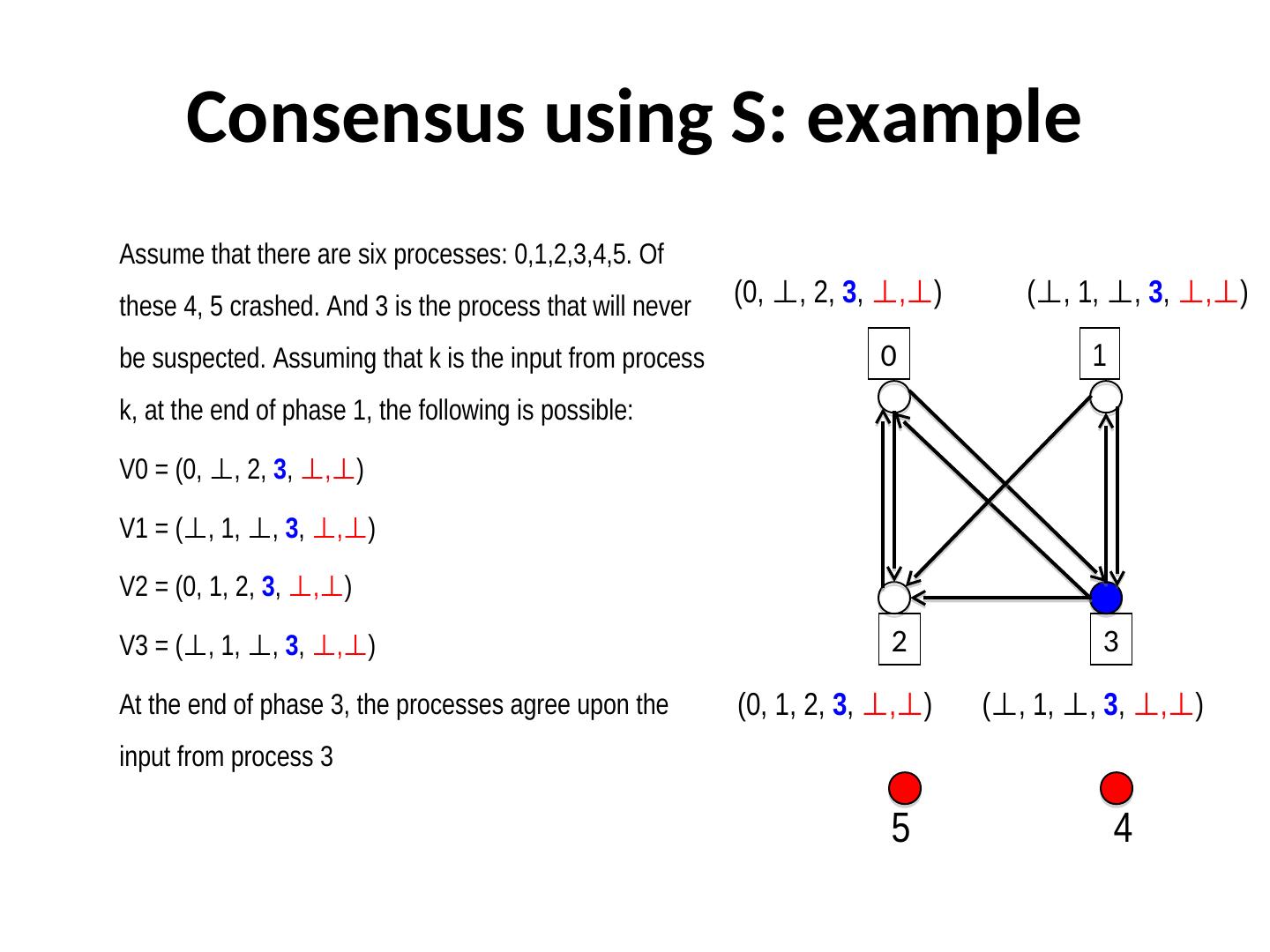 Consensus using S: example

Assume that there are six processes: 0,1,2,3,4,5. Of these 4, 5 crashed. And 3 is the process that will never be suspected. Assuming that k is the input from process k, at the end of phase 1, the following is possible:

V0 = (0, ⊥, 2, 3, ⊥,⊥)

V1 = (⊥, 1, ⊥, 3, ⊥,⊥)

V2 = (0, 1, 2, 3, ⊥,⊥)

V3 = (⊥, 1, ⊥, 3, ⊥,⊥)

At the end of phase 3, the processes agree upon the input from process 3

(0, ⊥, 2, 3, ⊥,⊥)

(⊥, 1, ⊥, 3, ⊥,⊥)

0

1

2

3

(0, 1, 2, 3, ⊥,⊥)

(⊥, 1, ⊥, 3, ⊥,⊥)

5

4